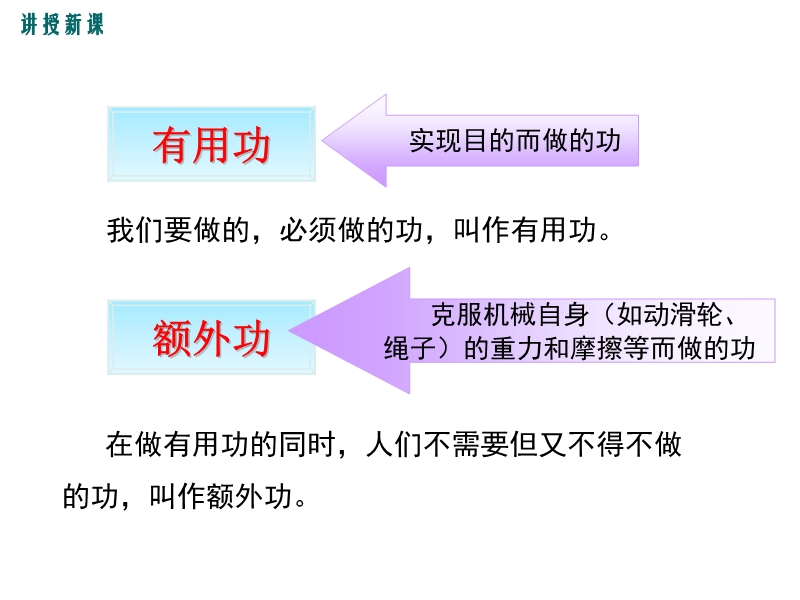 讲授新课

有用功

实现目的而做的功

我们要做的，必须做的功，叫作有用功。

额外功

克服机械自身（如动滑轮、绳子）的重力和摩擦等而做的功

在做有用功的同时，人们不需要但又不得不做的功，叫作额外功。